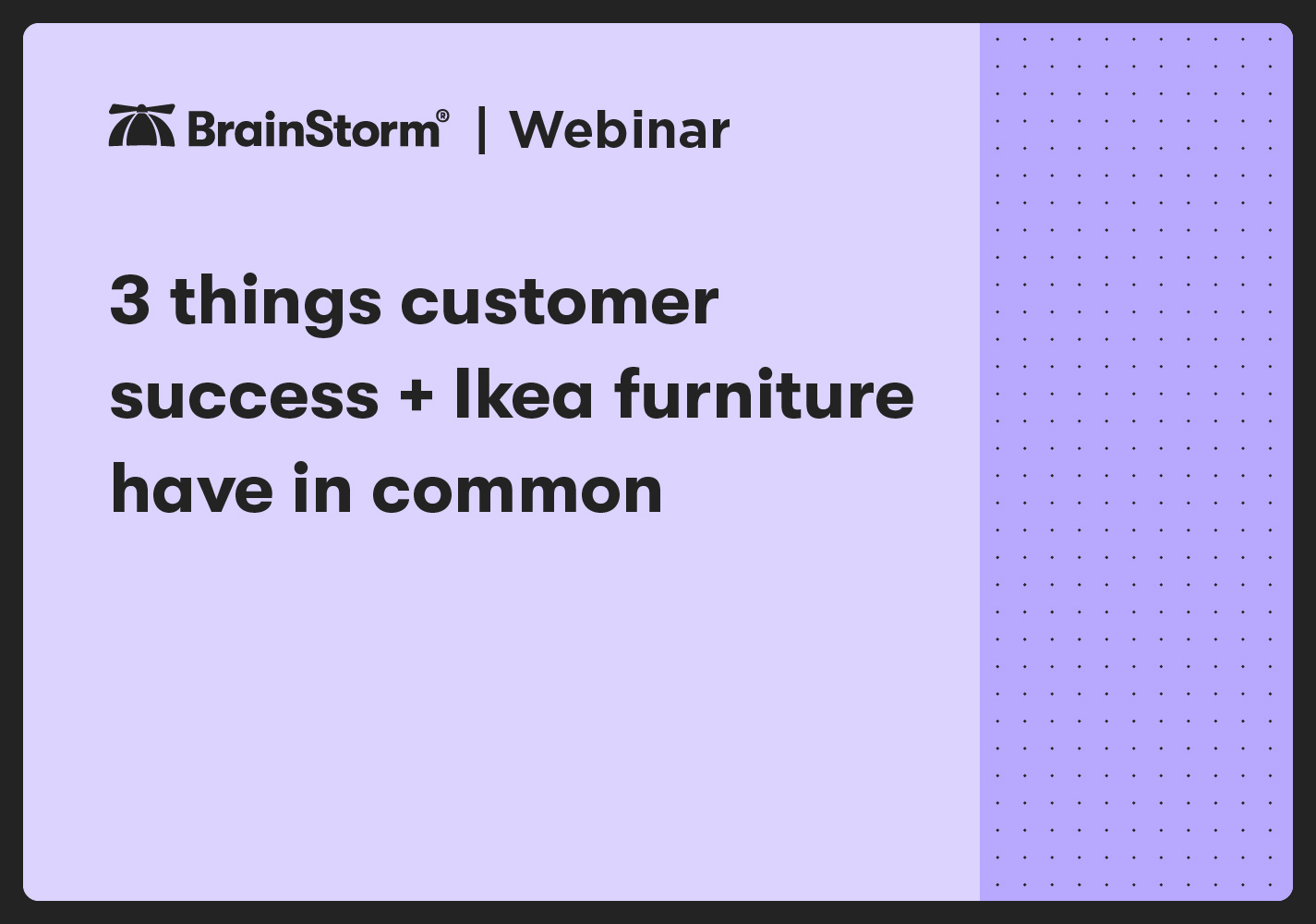 BrainStorm® | Webinar

3 things customer success + Ikea furniture have in common